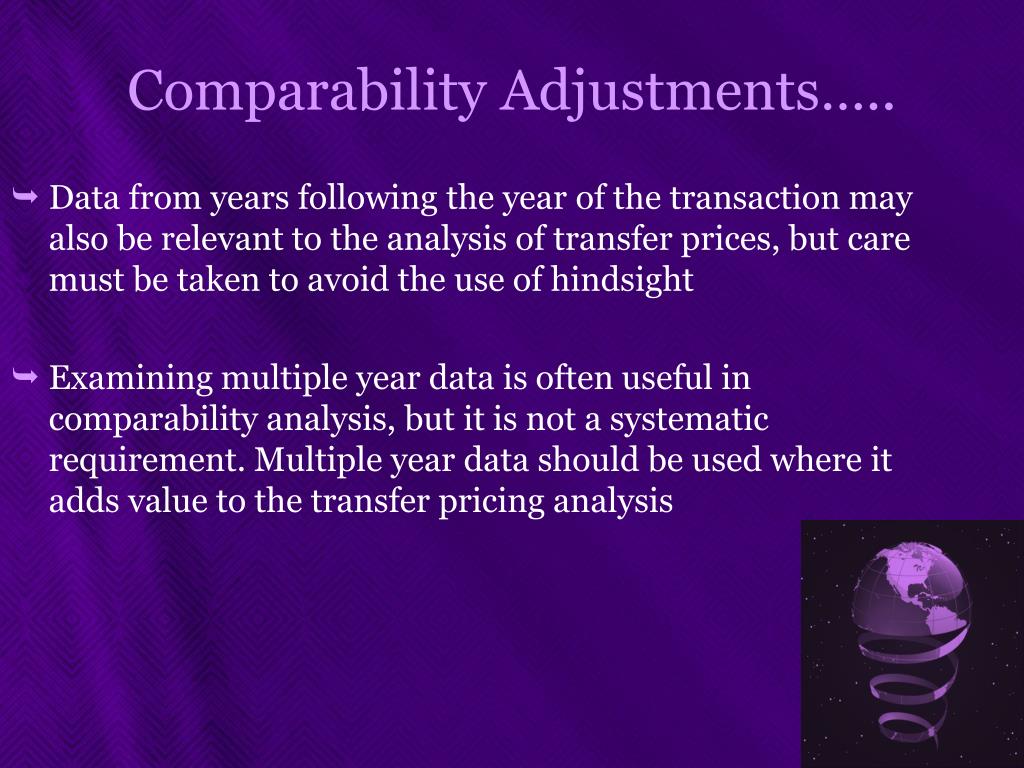 Comparability Adjustments…..

Data from years following the year of the transaction may also be relevant to the analysis of transfer prices, but care must be taken to avoid the use of hindsight

Examining multiple year data is often useful in comparability analysis, but it is not a systematic requirement. Multiple year data should be used where it adds value to the transfer pricing analysis